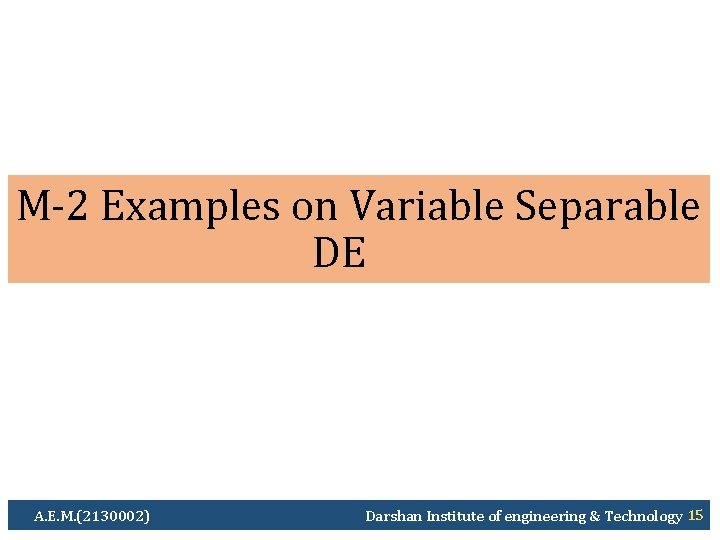 M-2 Examples on Variable Separable DE

A.E.M.(2130002)

Darshan Institute of engineering & Technology 15